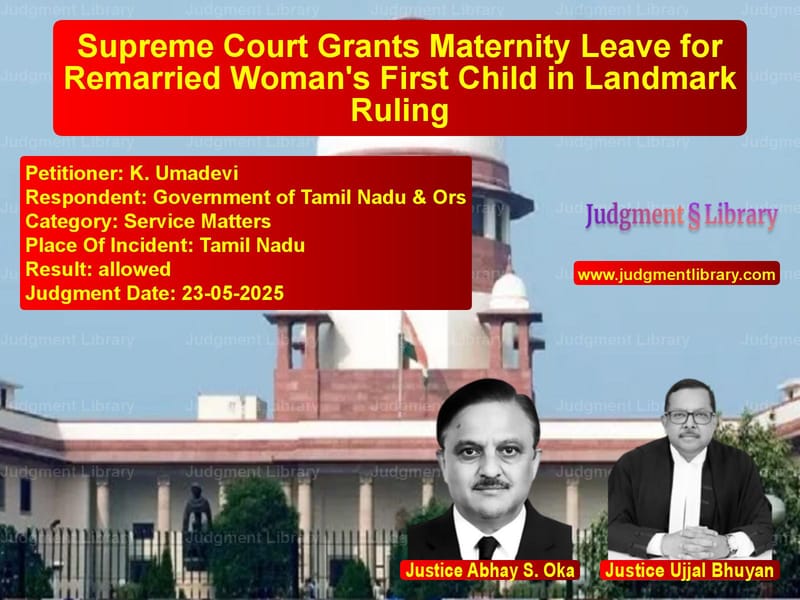 Supreme Court Grants Maternity Leave for Remarried Woman's First Child in Landmark Ruling

Petitioner: K. Umadevi
Respondent: Government of Tamil Nadu & Ors
Category: Service Matters
Place Of Incident: Tamil Nadu
Result: allowed
Judgment Date: 23-05-2025

Judgment § Library

www.judgmentlibrary.com

Justice Abhay S. Oka

Justice Ujjal Bhuyan

Judgment Library